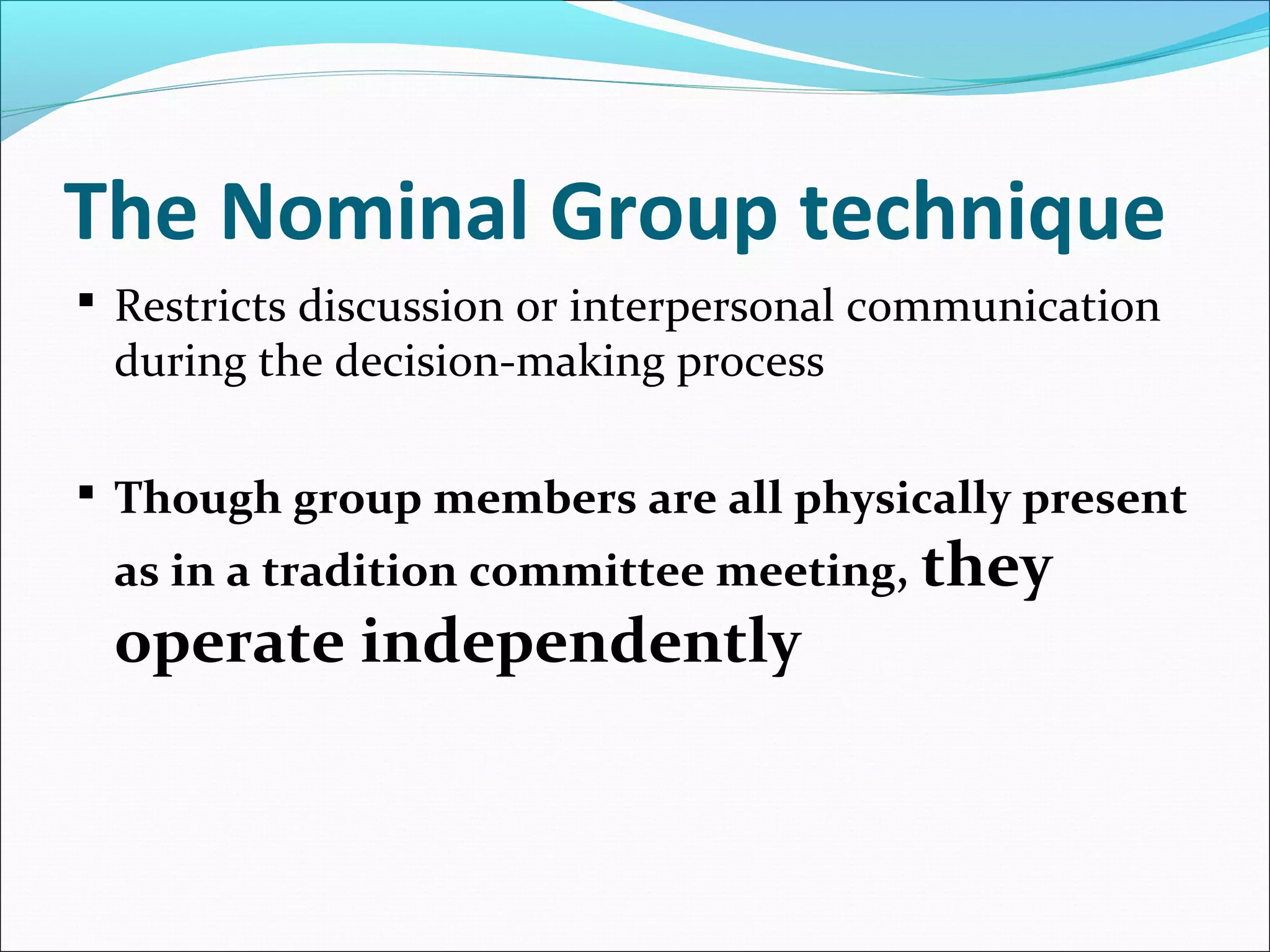 The Nominal Group technique

▪ Restricts discussion or interpersonal communication during the decision-making process

▪ Though group members are all physically present as in a tradition committee meeting, they operate independently